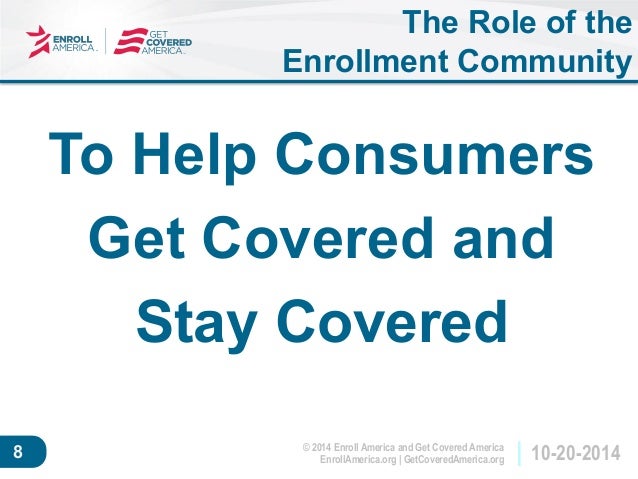 ENROLL AMERICA

GET COVERED AMERICA

The Role of the Enrollment Community

To Help Consumers Get Covered and Stay Covered

8

© 2014 Enroll America and Get Covered America
EnrollAmerica.org | GetCoveredAmerica.org

10-20-2014